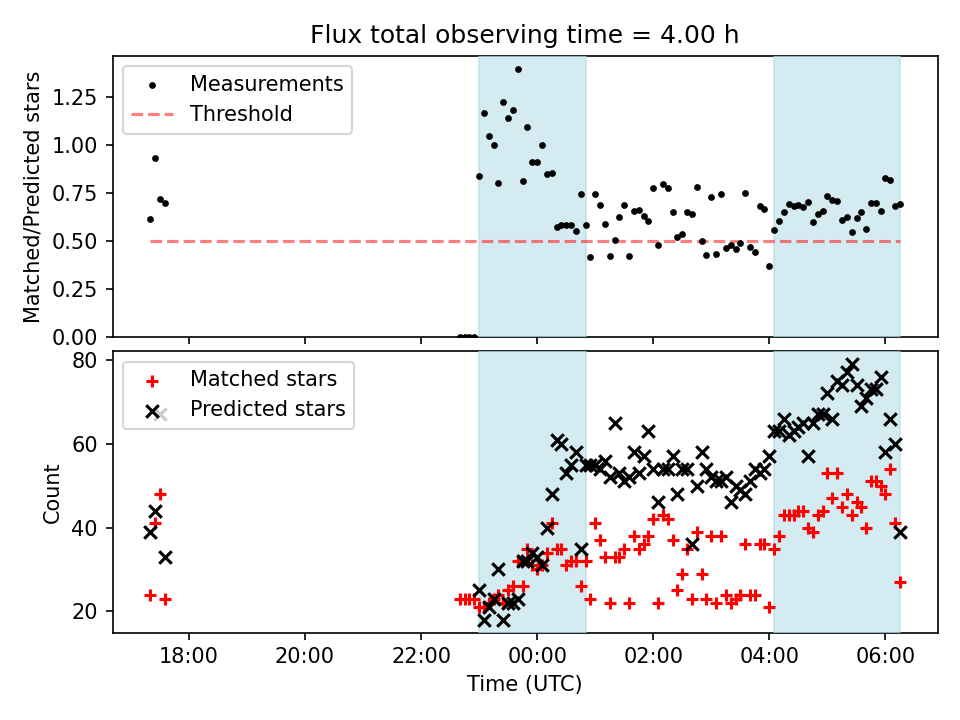 Flux total observing time = 4.00 h

Measurements
Threshold

Matched/Predicted stars

1.25
1.00
0.75
0.50
0.25
0.00

Matched stars
Predicted stars

Count

80
60
40
20

18:00
20:00
22:00
00:00
02:00
04:00
06:00

Time (UTC)